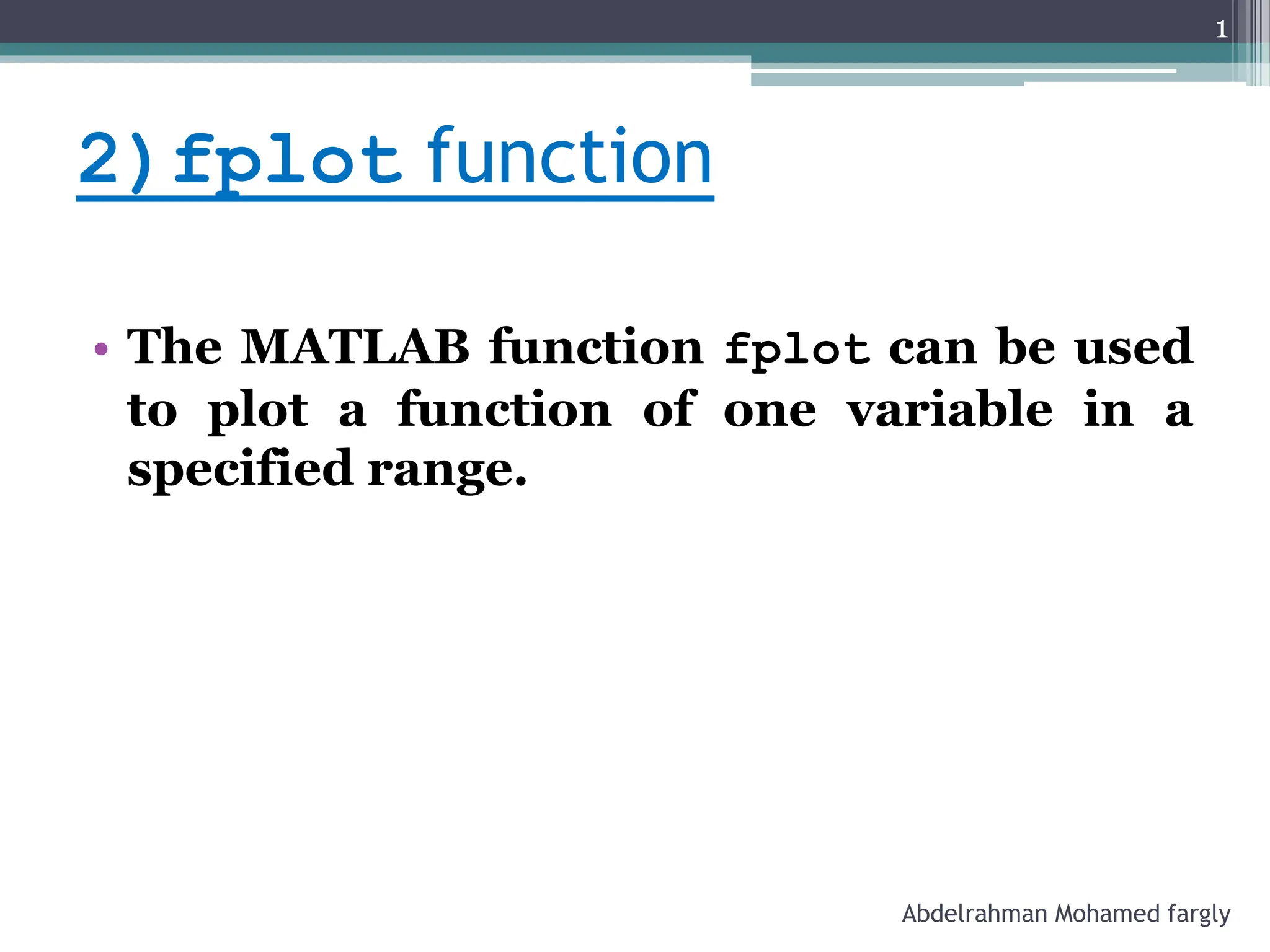 1

2) fplot function

• The MATLAB function fplot can be used to plot a function of one variable in a specified range.

Abdelrahman Mohamed fargly